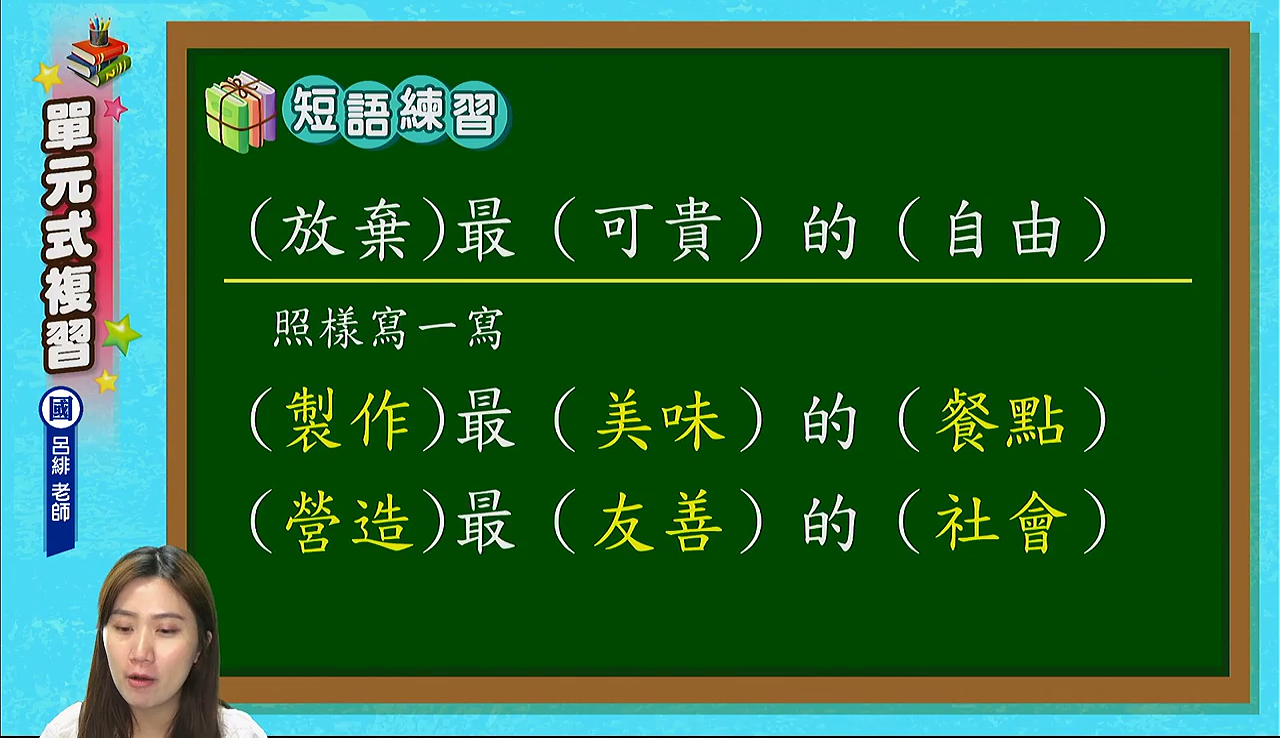 單元式複習

國

呂緋 老師

短語練習

（放棄）最（可貴）的（自由）

照樣寫一寫

（製作）最（美味）的（餐點）

（營造）最（友善）的（社會）